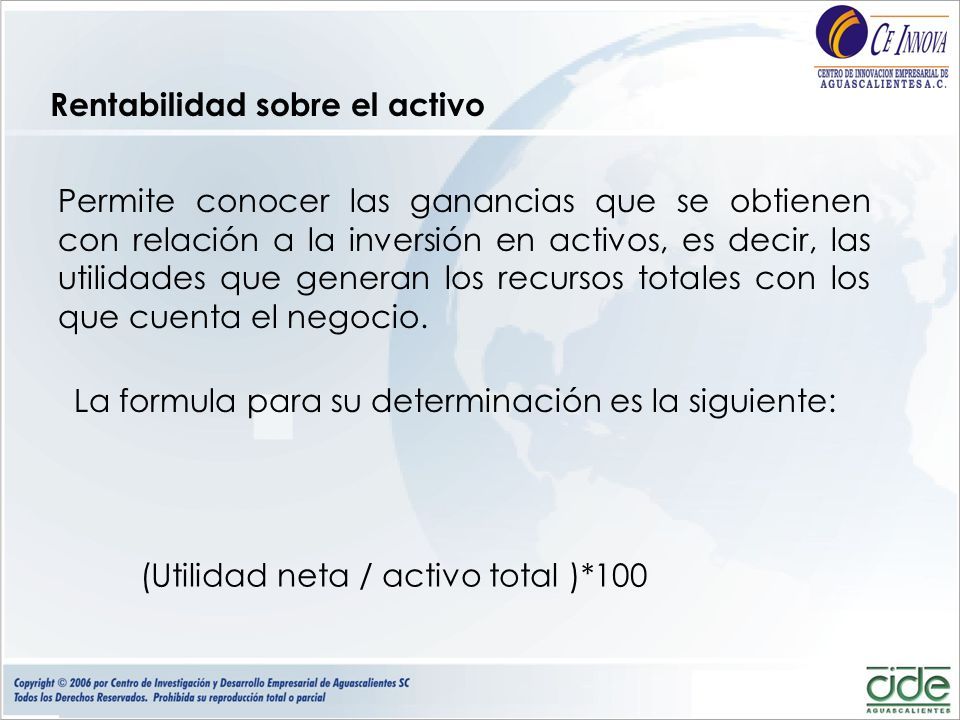 CE INNOVA
CENTRO DE INNOVACION EMPRESARIAL DE AGUASCALIENTES A.C.

Rentabilidad sobre el activo

Permite conocer las ganancias que se obtienen con relación a la inversión en activos, es decir, las utilidades que generan los recursos totales con los que cuenta el negocio.

La formula para su determinación es la siguiente:

(Utilidad neta / activo total )*100

Copyright © 2006 por Centro de Investigación y Desarrollo Empresarial de Aguascalientes SC
Todos los Derechos Reservados. Prohibida su reproducción total o parcial

cide
AGUASCALIENTES